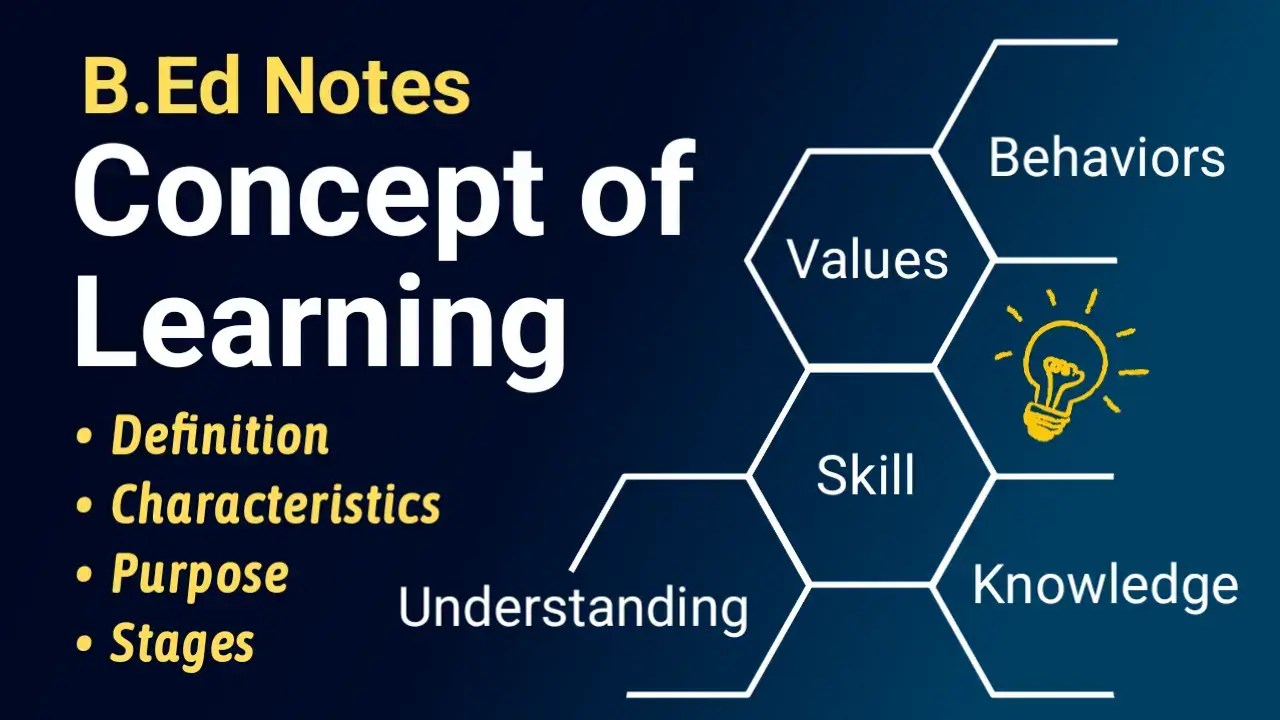 B.Ed Notes

Concept of Learning

• Definition
• Characteristics
• Purpose
• Stages

Behaviors

Values

Skill

Understanding

Knowledge